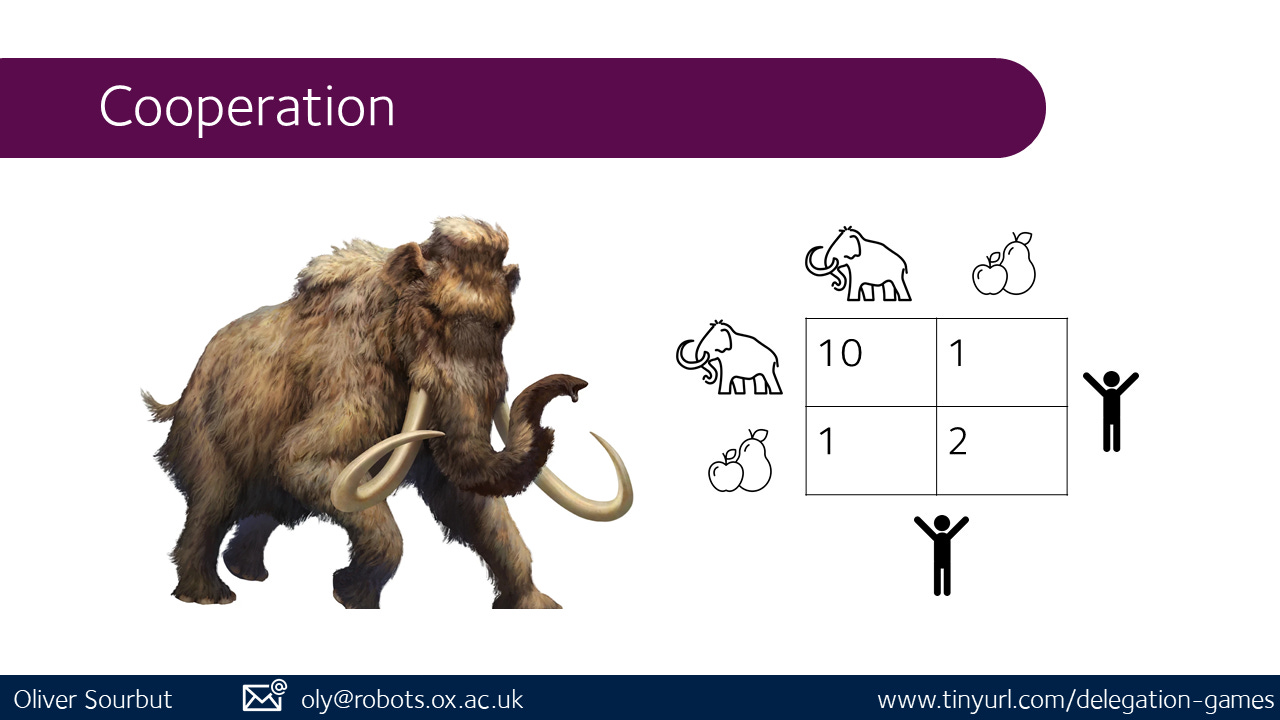 Cooperation

| 10 | 1 |
|---|---|
| 1 | 2 |

Oliver Sourbut oly@robots.ox.ac.uk www.tinyurl.com/delegation-games